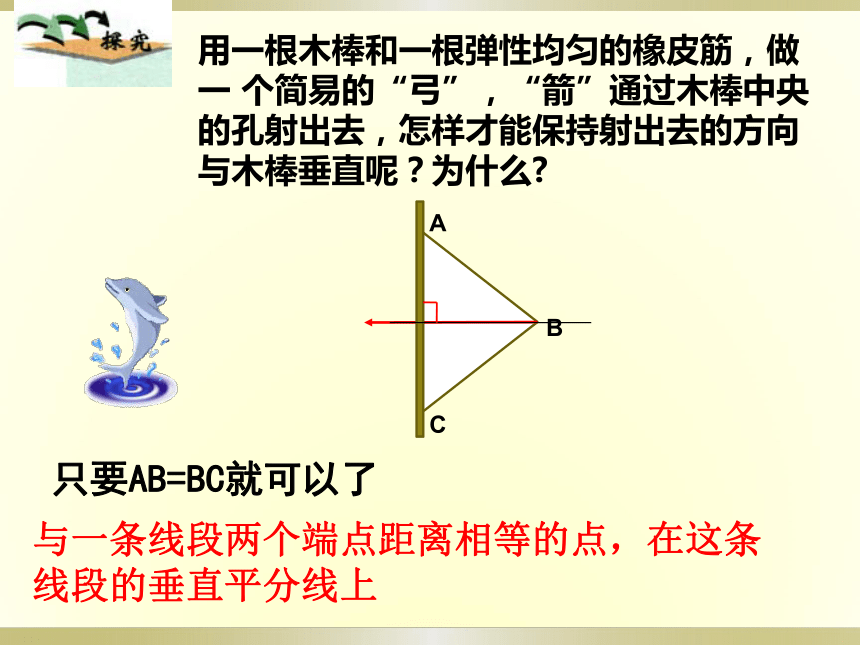 探究

用一根木棒和一根弹性均匀的橡皮筋，做一 个简易的“弓”，“箭”通过木棒中央的孔射出去，怎样才能保持射出去的方向与木棒垂直呢？为什么?

A

B

C

只要AB=BC就可以了

与一条线段两个端点距离相等的点，在这条线段的垂直平分线上